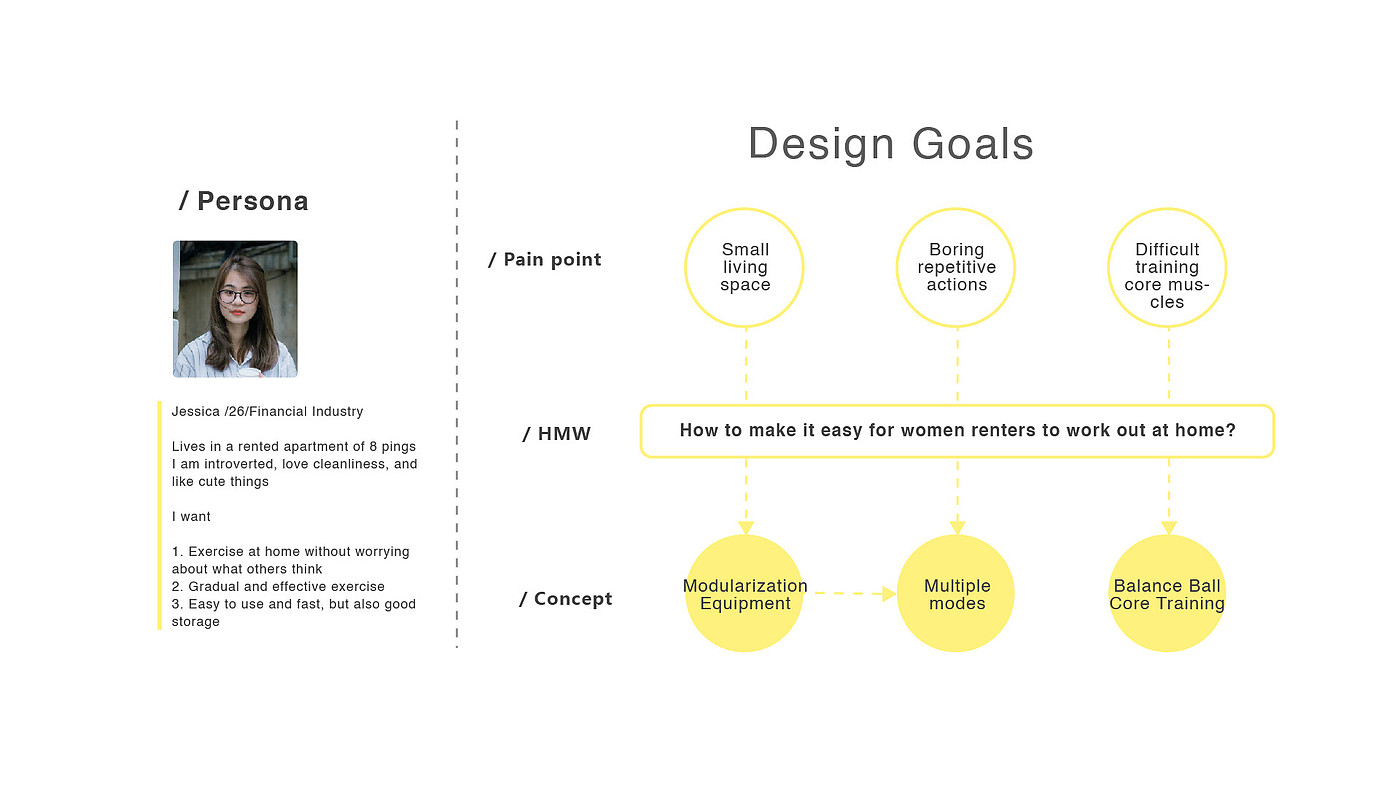 / Persona

Jessica /26/Financial Industry

Lives in a rented apartment of 8 pings
I am introverted, love cleanliness, and like cute things

I want

1. Exercise at home without worrying about what others think
2. Gradual and effective exercise
3. Easy to use and fast, but also good storage

Design Goals

/ Pain point

Small living space

Boring repetitive actions

Difficult training core muscles

/ HMW

How to make it easy for women renters to work out at home?

/ Concept

Modularization Equipment

Multiple modes

Balance Ball Core Training